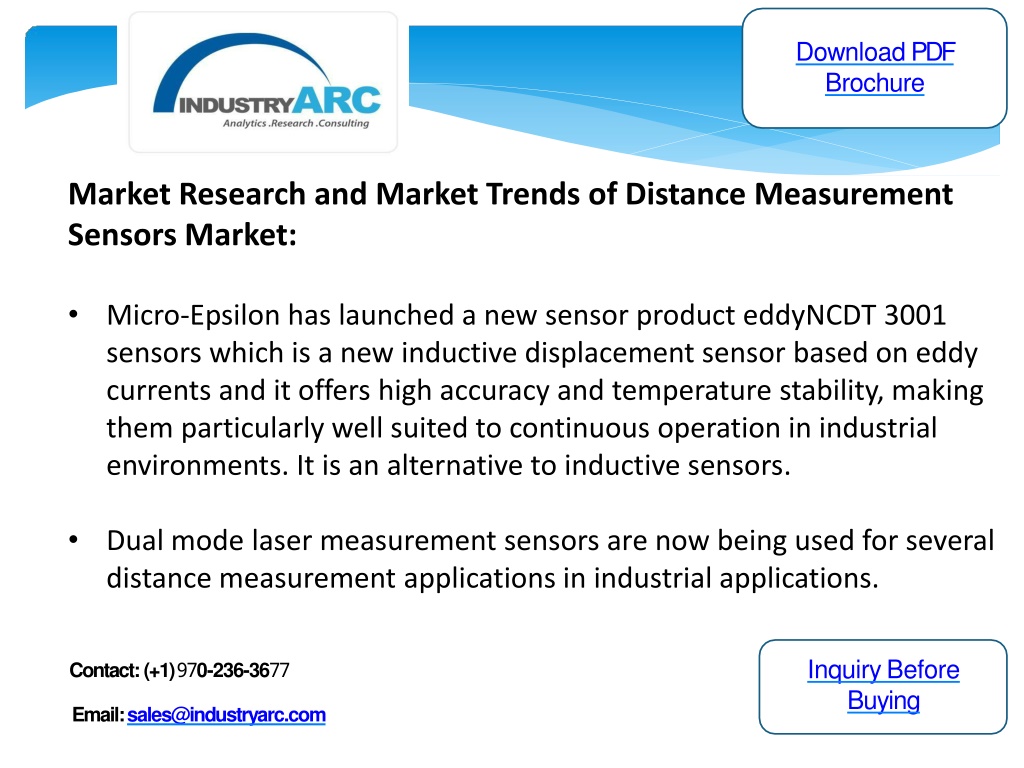 INDUSTRYARC
Analytics .Research .Consulting

Download PDF Brochure

Market Research and Market Trends of Distance Measurement Sensors Market:

• Micro-Epsilon has launched a new sensor product eddyNCDT 3001 sensors which is a new inductive displacement sensor based on eddy currents and it offers high accuracy and temperature stability, making them particularly well suited to continuous operation in industrial environments. It is an alternative to inductive sensors.

• Dual mode laser measurement sensors are now being used for several distance measurement applications in industrial applications.

Contact: (+1) 970-236-3677

Email: sales@industryarc.com

Inquiry Before Buying